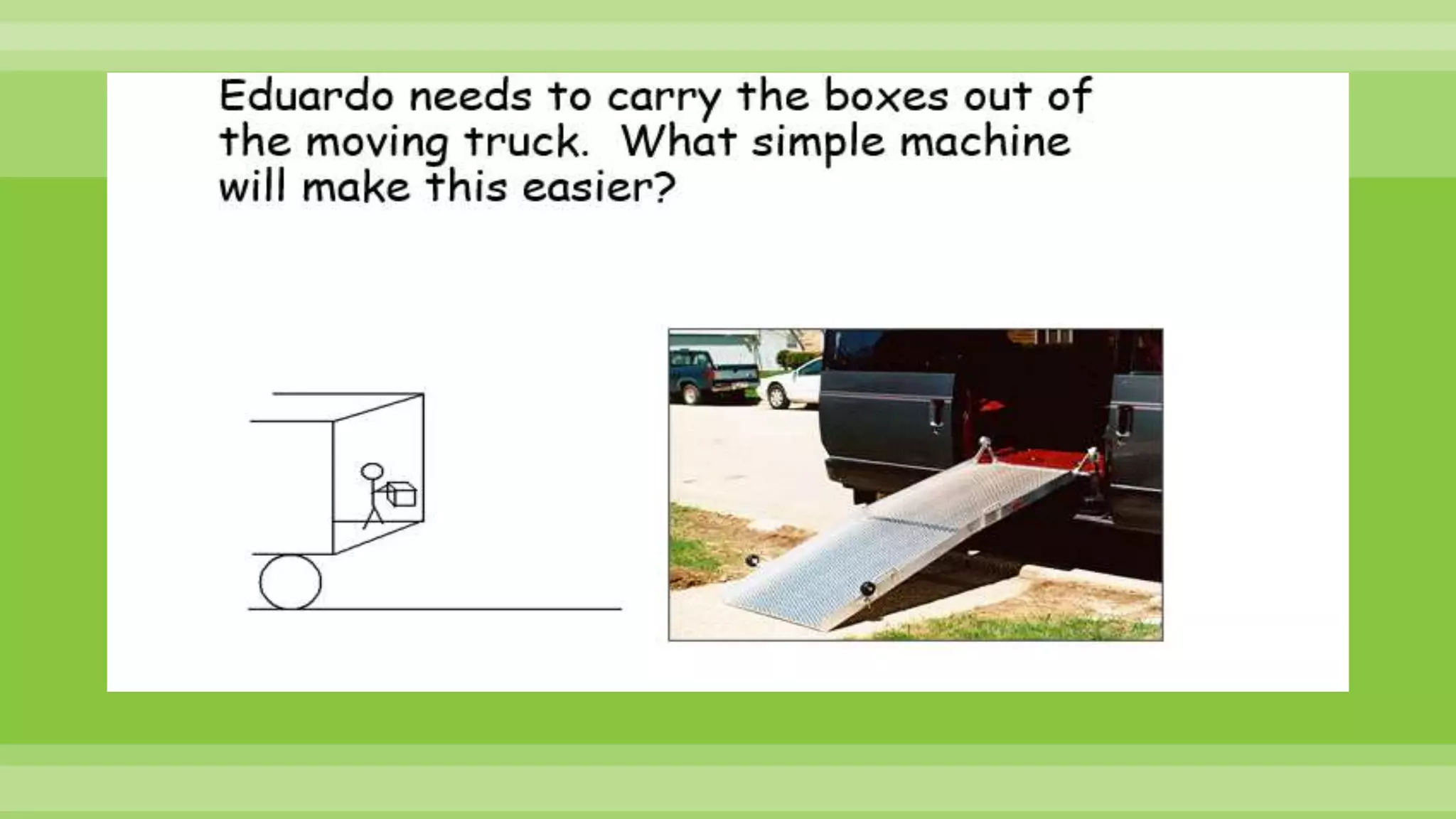 Eduardo needs to carry the boxes out of the moving truck. What simple machine will make this easier?